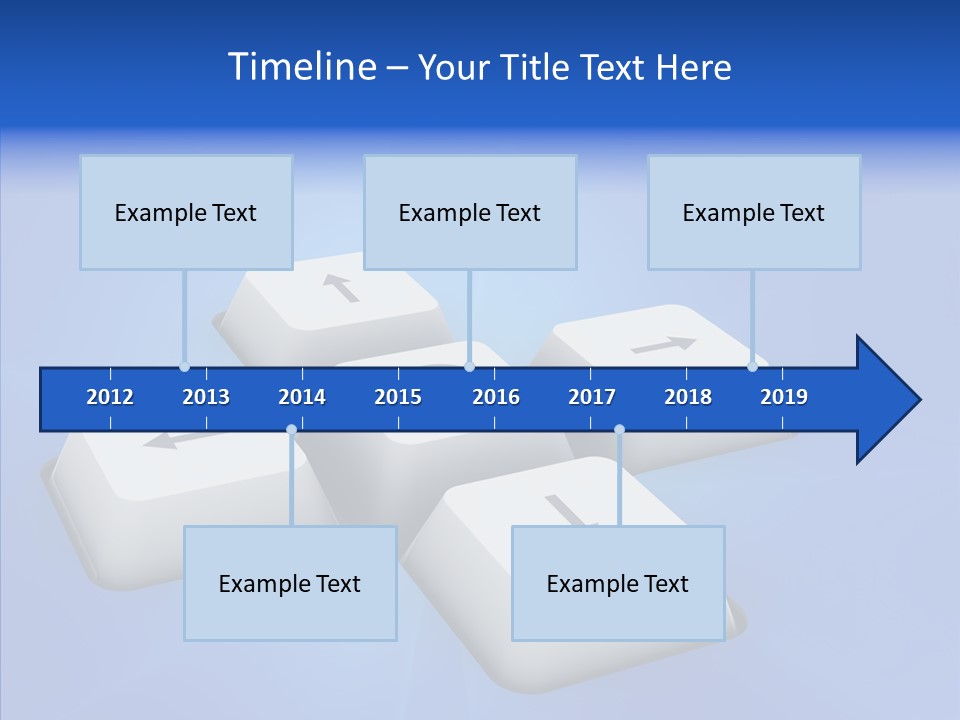 Timeline – Your Title Text Here

Example Text

Example Text

Example Text

2012 2013 2014 2015 2016 2017 2018 2019

Example Text

Example Text